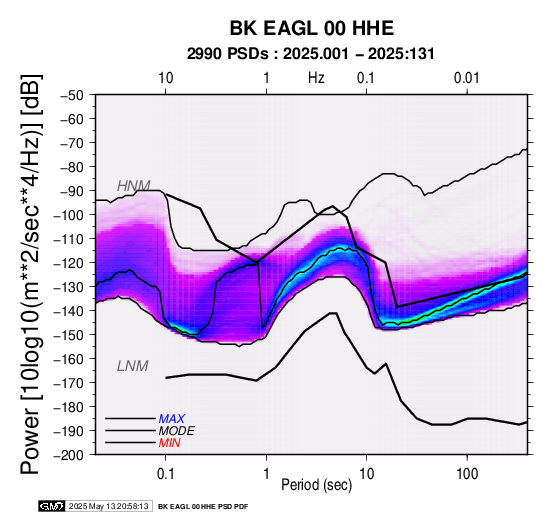 BK EAGL 00 HHE
2990 PSDs : 2025.001 – 2025:131

10 1 Hz 0.1 0.01

Power [10log10(m**2/sec**4/Hz)] [dB]

−50
−60
−70
−80
−90
−100
−110
−120
−130
−140
−150
−160
−170
−180
−190
−200

HNM
LNM

MAX
MODE
MIN

0.1 1 10 100
Period (sec)

GMT 2025 May 13 20:58:13 BK EAGL 00 HHE PSD PDF